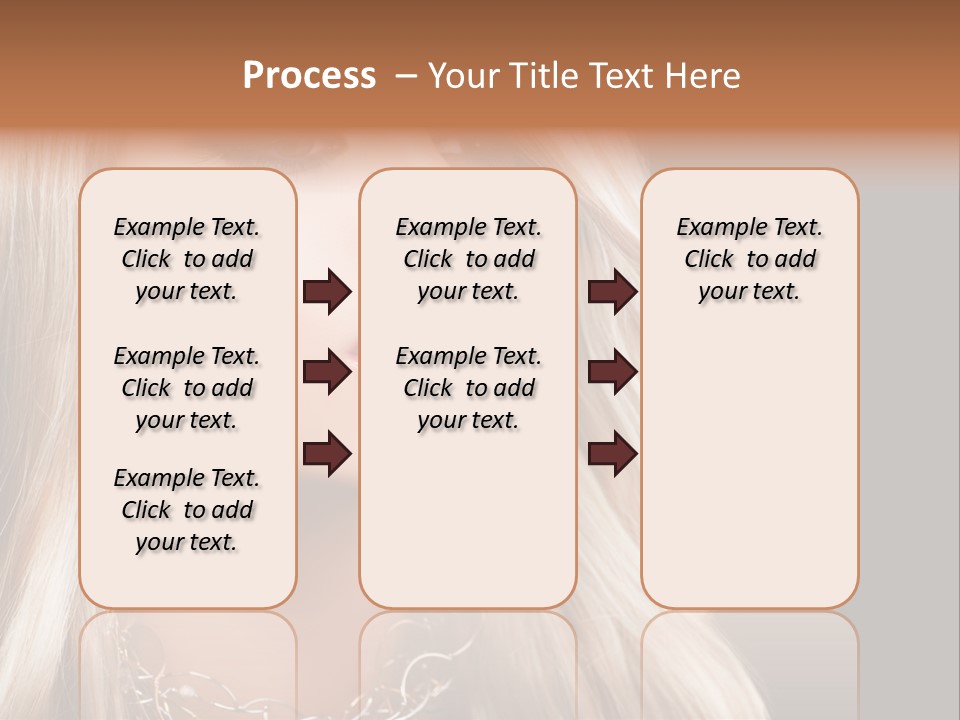 Process – Your Title Text Here

Example Text. Click to add your text.

Example Text. Click to add your text.

Example Text. Click to add your text.

Example Text. Click to add your text.

Example Text. Click to add your text.

Example Text. Click to add your text.